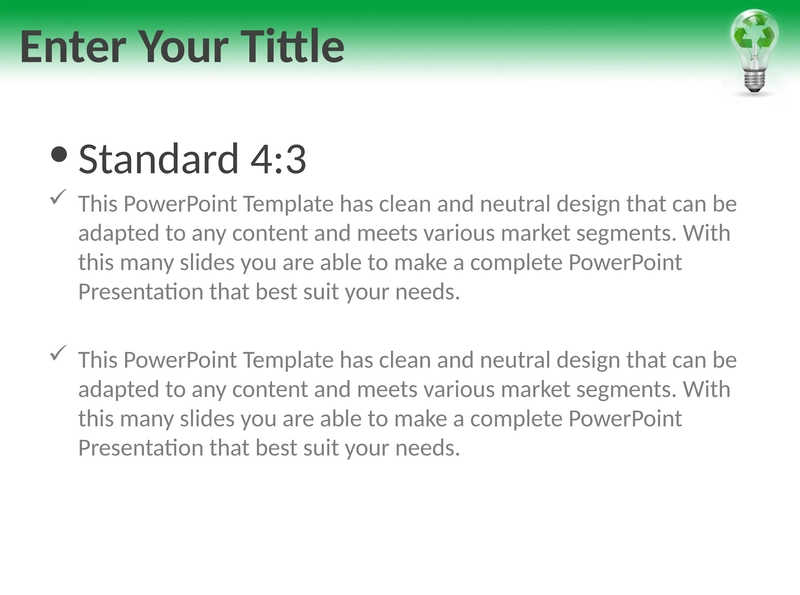 Enter Your Tittle

• Standard 4:3

✓ This PowerPoint Template has clean and neutral design that can be adapted to any content and meets various market segments. With this many slides you are able to make a complete PowerPoint Presentation that best suit your needs.

✓ This PowerPoint Template has clean and neutral design that can be adapted to any content and meets various market segments. With this many slides you are able to make a complete PowerPoint Presentation that best suit your needs.